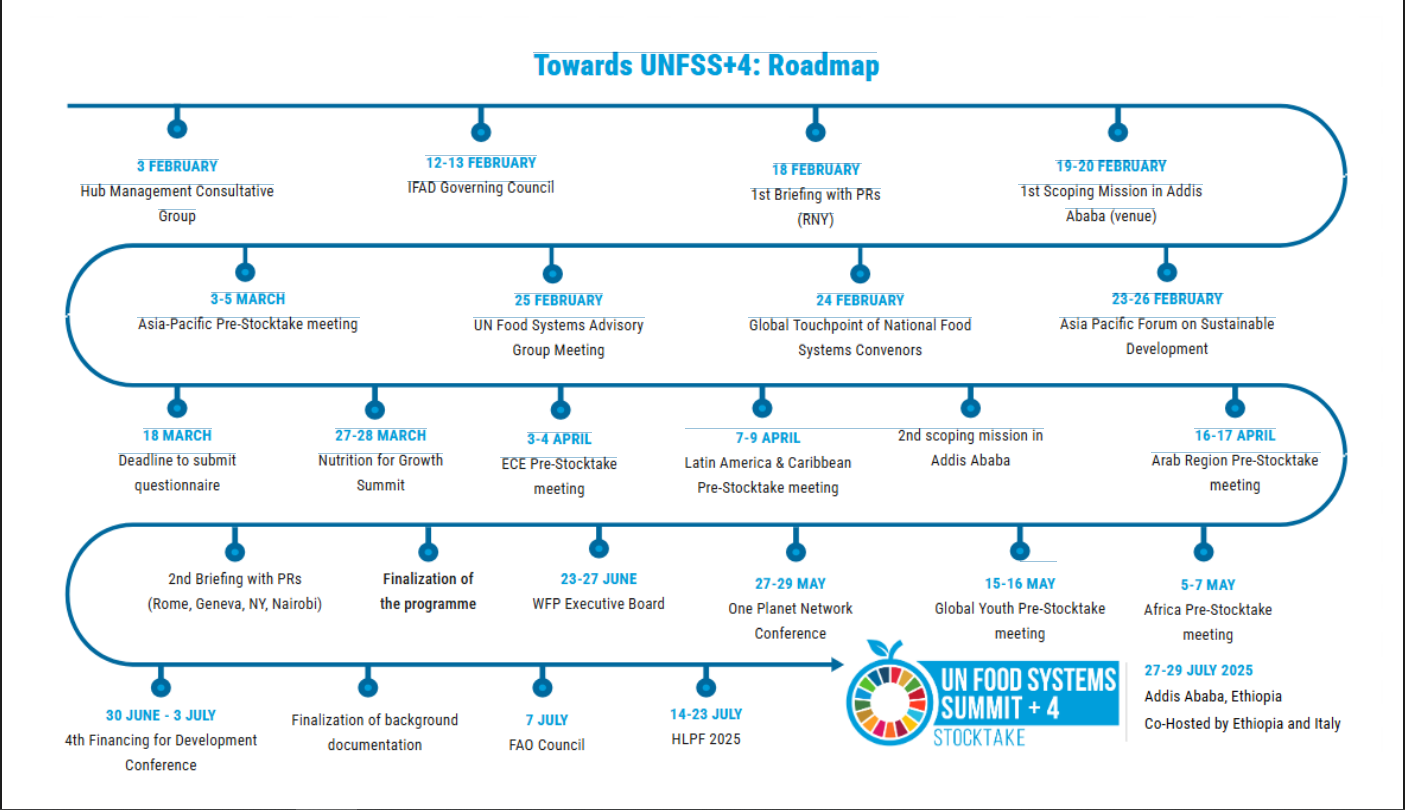 Towards UNFSS+4: Roadmap

3 FEBRUARY
Hub Management Consultative Group

12-13 FEBRUARY
IFAD Governing Council

18 FEBRUARY
1st Briefing with PRs (RNY)

19-20 FEBRUARY
1st Scoping Mission in Addis Ababa (venue)

3-5 MARCH
Asia-Pacific Pre-Stocktake meeting

25 FEBRUARY
UN Food Systems Advisory Group Meeting

24 FEBRUARY
Global Touchpoint of National Food Systems Convenors

23-26 FEBRUARY
Asia Pacific Forum on Sustainable Development

18 MARCH
Deadline to submit questionnaire

27-28 MARCH
Nutrition for Growth Summit

3-4 APRIL
ECE Pre-Stocktake meeting

7-9 APRIL
Latin America & Caribbean Pre-Stocktake meeting

2nd scoping mission in Addis Ababa

16-17 APRIL
Arab Region Pre-Stocktake meeting

2nd Briefing with PRs (Rome, Geneva, NY, Nairobi)

Finalization of the programme

23-27 JUNE
WFP Executive Board

27-29 MAY
One Planet Network Conference

15-16 MAY
Global Youth Pre-Stocktake meeting

5-7 MAY
Africa Pre-Stocktake meeting

30 JUNE - 3 JULY
4th Financing for Development Conference

Finalization of background documentation

7 JULY
FAO Council

14-23 JULY
HLPF 2025

UN FOOD SYSTEMS SUMMIT + 4 STOCKTAKE

27-29 JULY 2025
Addis Ababa, Ethiopia
Co-Hosted by Ethiopia and Italy